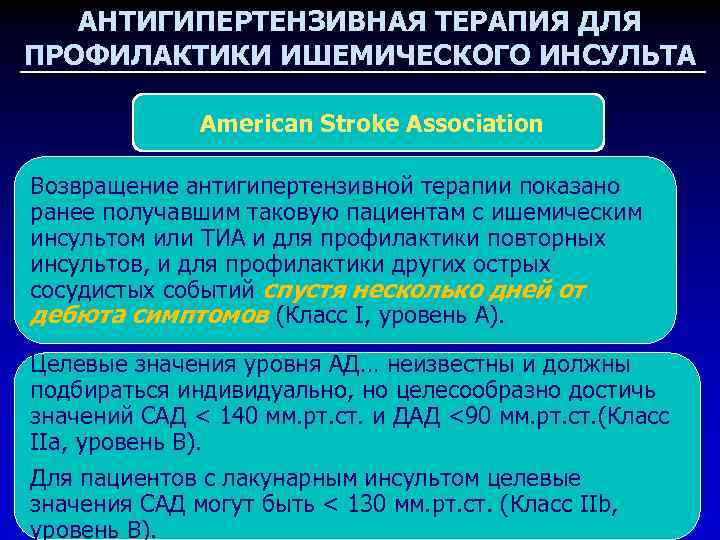 АНТИГИПЕРТЕНЗИВНАЯ ТЕРАПИЯ ДЛЯ ПРОФИЛАКТИКИ ИШЕМИЧЕСКОГО ИНСУЛЬТА

American Stroke Association

Возвращение антигипертензивной терапии показано ранее получавшим таковую пациентам с ишемическим инсультом или ТИА и для профилактики повторных инсультов, и для профилактики других острых сосудистых событий спустя несколько дней от дебюта симптомов (Класс I, уровень А).

Целевые значения уровня АД… неизвестны и должны подбираться индивидуально, но целесообразно достичь значений САД < 140 мм.рт.ст. и ДАД <90 мм.рт.ст.(Класс IIa, уровень В).

Для пациентов с лакунарным инсультом целевые значения САД могут быть < 130 мм.рт.ст. (Класс IIb, уровень В).